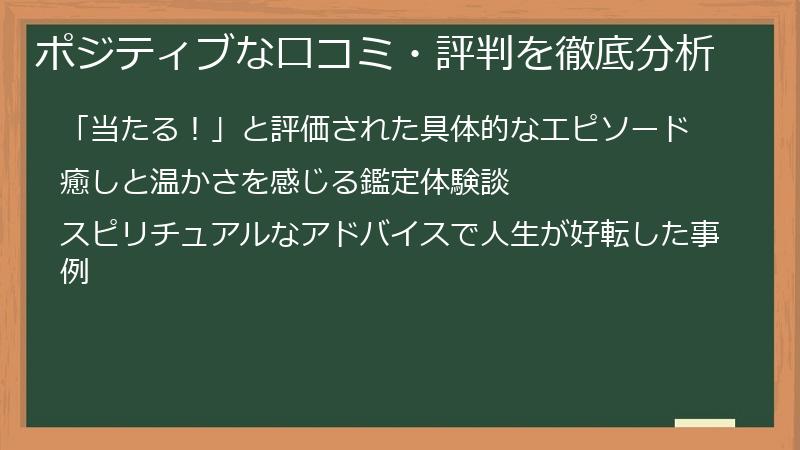 ポジティブな口コミ・評判を徹底分析

「当たる！」と評価された具体的なエピソード

癒しと温かさを感じる鑑定体験談

スピリチュアルなアドバイスで人生が好転した事例